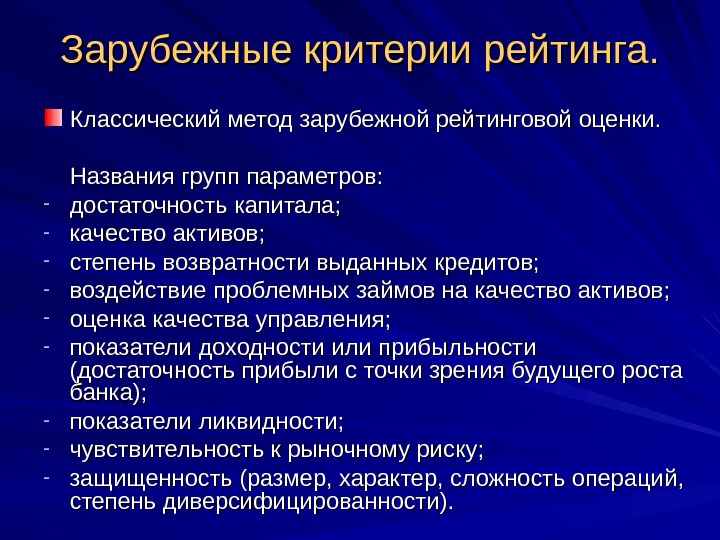 Зарубежные критерии рейтинга.

Классический метод зарубежной рейтинговой оценки.

Названия групп параметров:
- достаточность капитала;
- качество активов;
- степень возвратности выданных кредитов;
- воздействие проблемных займов на качество активов;
- оценка качества управления;
- показатели доходности или прибыльности (достаточность прибыли с точки зрения будущего роста банка);
- показатели ликвидности;
- чувствительность к рыночному риску;
- защищенность (размер, характер, сложность операций, степень диверсифицированности).